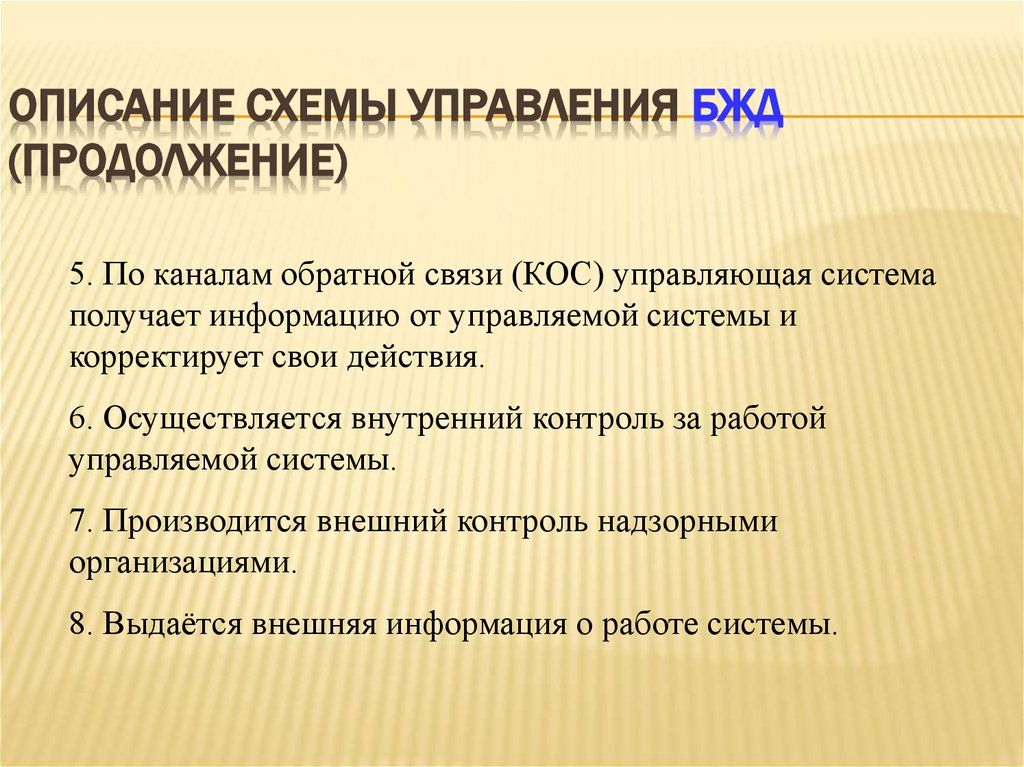 ОПИСАНИЕ СХЕМЫ УПРАВЛЕНИЯ БЖД (ПРОДОЛЖЕНИЕ)

5. По каналам обратной связи (КОС) управляющая система получает информацию от управляемой системы и корректирует свои действия.

6. Осуществляется внутренний контроль за работой управляемой системы.

7. Производится внешний контроль надзорными организациями.

8. Выдаётся внешняя информация о работе системы.